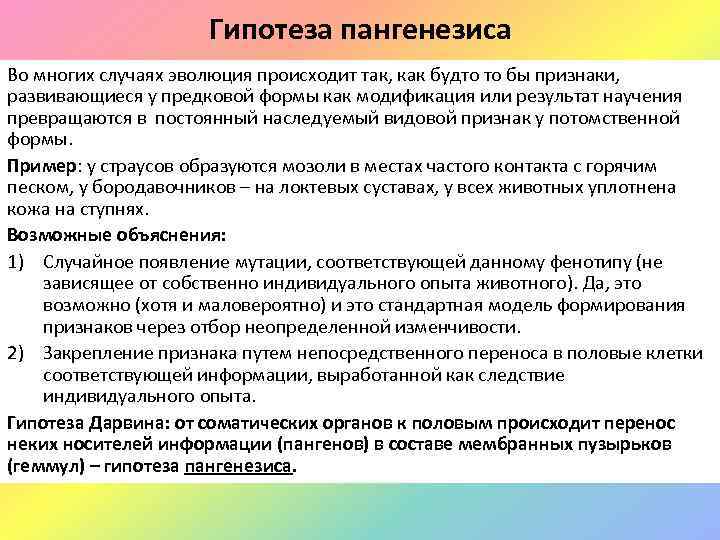 Гипотеза пангенезиса

Во многих случаях эволюция происходит так, как будто то бы признаки, развивающиеся у предковой формы как модификация или результат научения превращаются в постоянный наследуемый видовой признак у потомственной формы.

Пример: у страусов образуются мозоли в местах частого контакта с горячим песком, у бородавочников – на локтевых суставах, у всех животных уплотнена кожа на ступнях.

Возможные объяснения:

1) Случайное появление мутации, соответствующей данному фенотипу (не зависящее от собственно индивидуального опыта животного). Да, это возможно (хотя и маловероятно) и это стандартная модель формирования признаков через отбор неопределенной изменчивости.

2) Закрепление признака путем непосредственного переноса в половые клетки соответствующей информации, выработанной как следствие индивидуального опыта.

Гипотеза Дарвина: от соматических органов к половым происходит перенос неких носителей информации (пангенов) в составе мембранных пузырьков (геммул) – гипотеза пангенезиса.